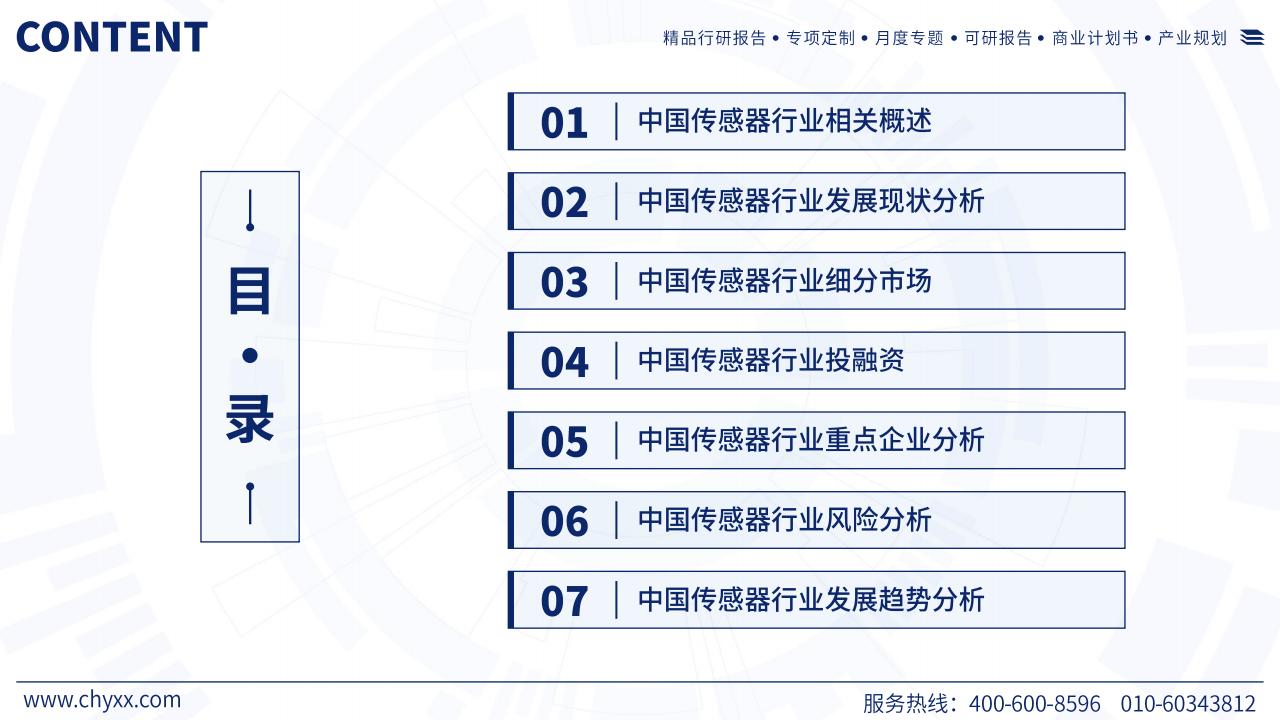 CONTENT

精品行研报告 • 专项定制 • 月度专题 • 可研报告 • 商业计划书 • 产业规划

目 • 录

01 中国传感器行业相关概述

02 中国传感器行业发展现状分析

03 中国传感器行业细分市场

04 中国传感器行业投融资

05 中国传感器行业重点企业分析

06 中国传感器行业风险分析

07 中国传感器行业发展趋势分析

www.chyxx.com

服务热线：400-600-8596 010-60343812